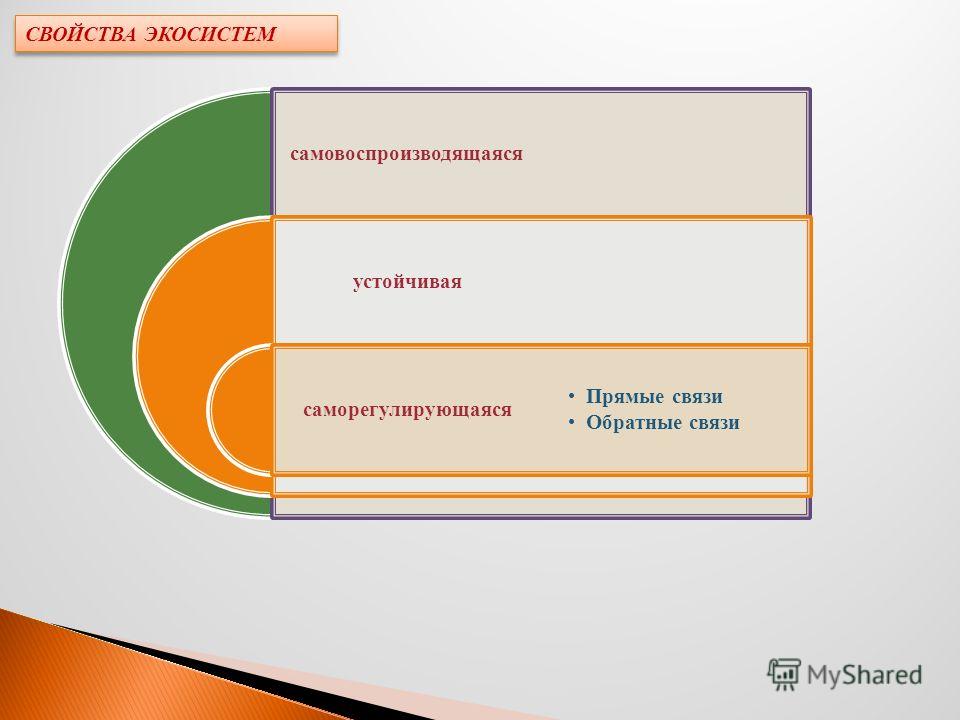 СВОЙСТВА ЭКОСИСТЕМ

самовоспроизводящаяся

устойчивая

саморегулирующаяся

• Прямые связи
• Обратные связи

MyShared